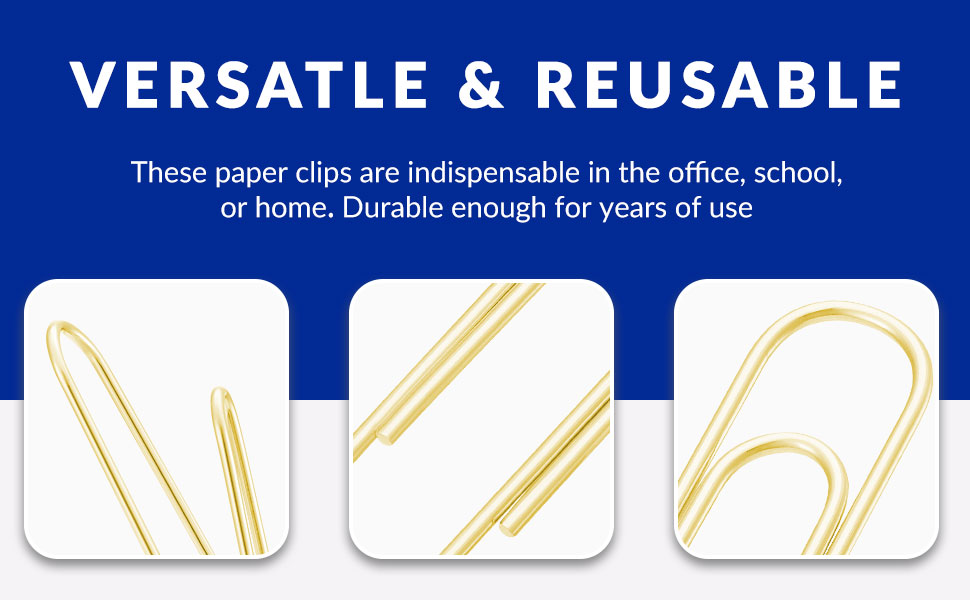 VERSATLE & REUSABLE

These paper clips are indispensable in the office, school, or home. Durable enough for years of use